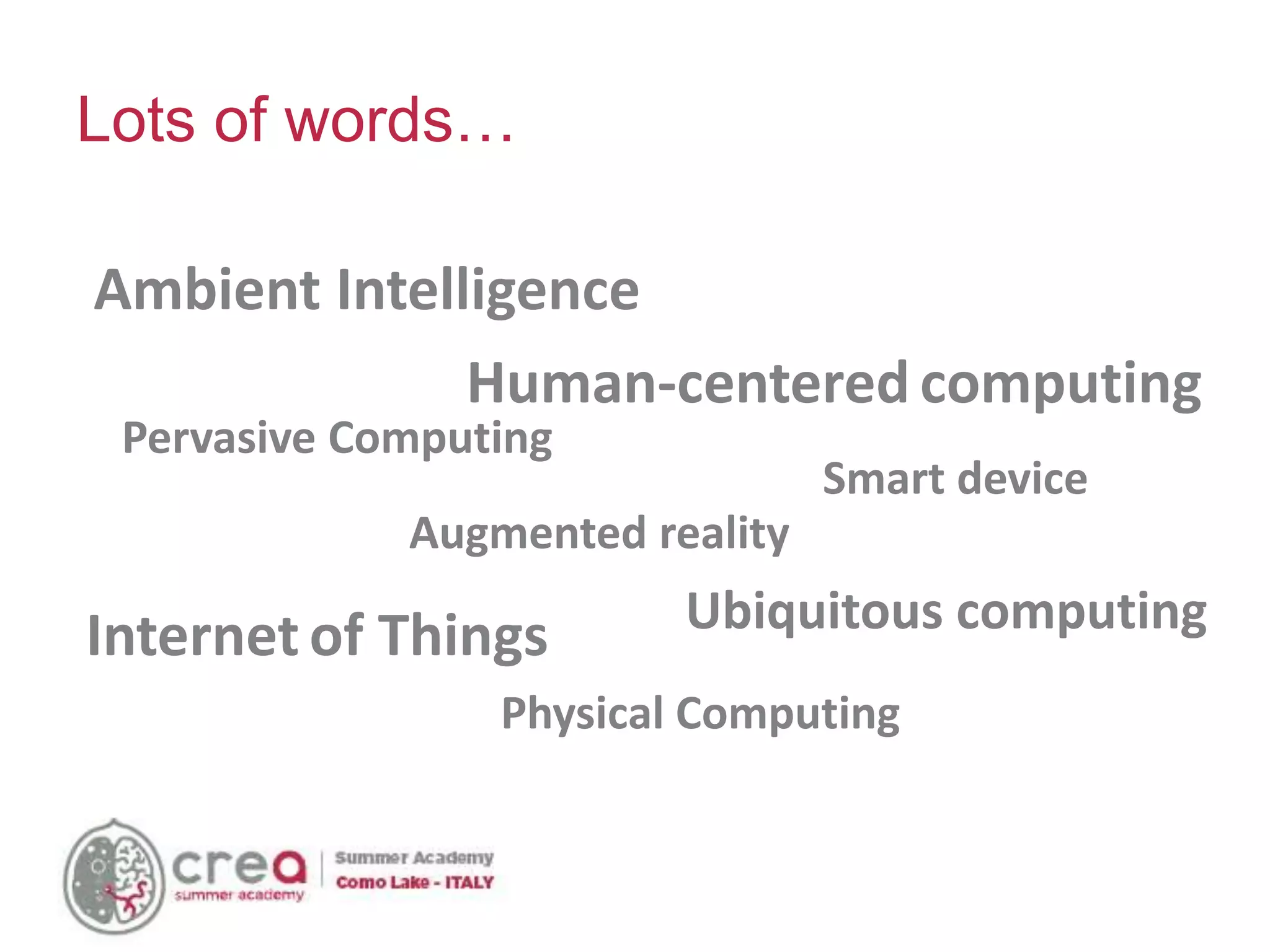 Lots of words…

Ambient Intelligence

Human-centered computing

Pervasive Computing

Smart device

Augmented reality

Ubiquitous computing

Internet of Things

Physical Computing

crea
summer academy

Summer Academy
Como Lake - ITALY